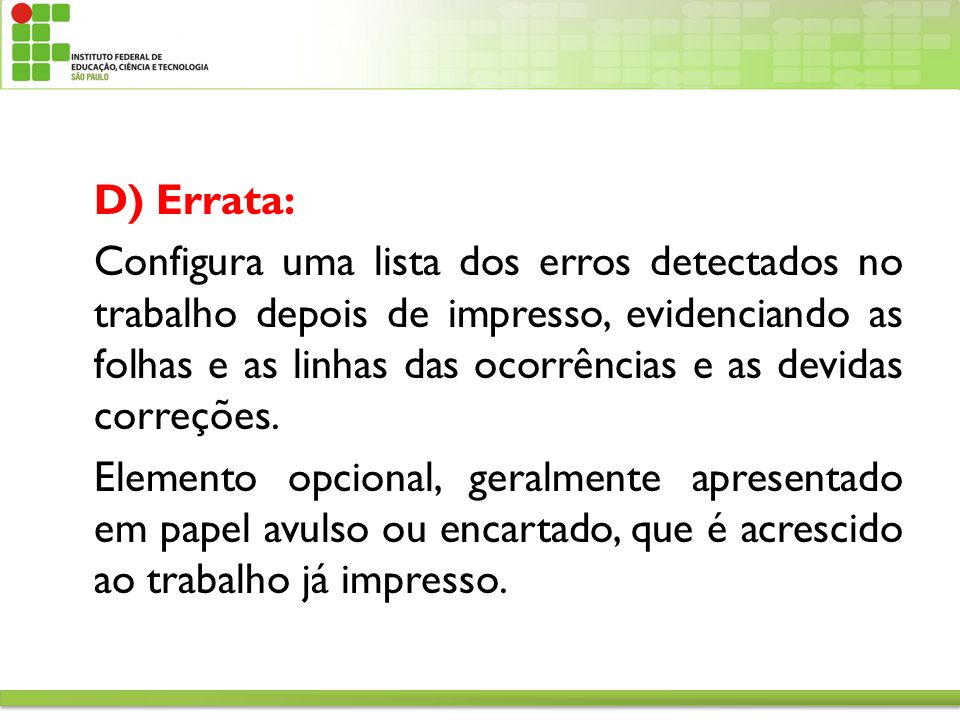 INSTITUTO FEDERAL DE
EDUCAÇÃO, CIÊNCIA E TECNOLOGIA
SÃO PAULO

D) Errata:

Configura uma lista dos erros detectados no trabalho depois de impresso, evidenciando as folhas e as linhas das ocorrências e as devidas correções.

Elemento opcional, geralmente apresentado em papel avulso ou encartado, que é acrescido ao trabalho já impresso.